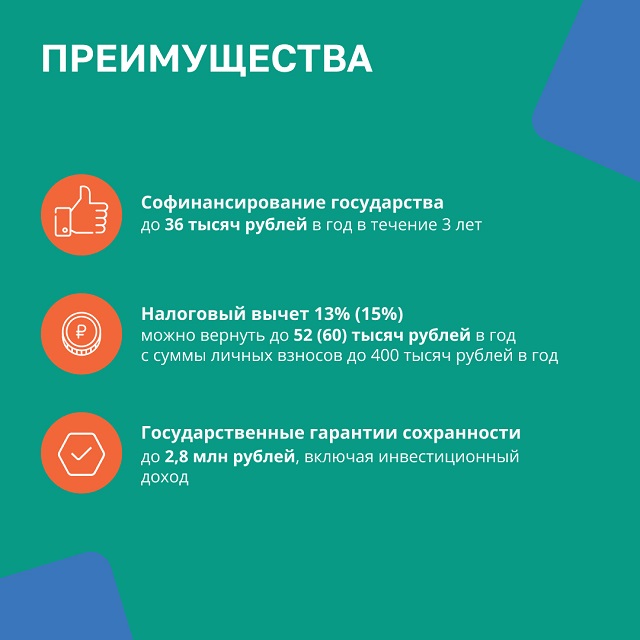 ПРЕИМУЩЕСТВА

Софинансирование государства
до 36 тысяч рублей в год в течение 3 лет

₽

Налоговый вычет 13% (15%)
можно вернуть до 52 (60) тысяч рублей в год с суммы личных взносов до 400 тысяч рублей в год

Государственные гарантии сохранности
до 2,8 млн рублей, включая инвестиционный доход